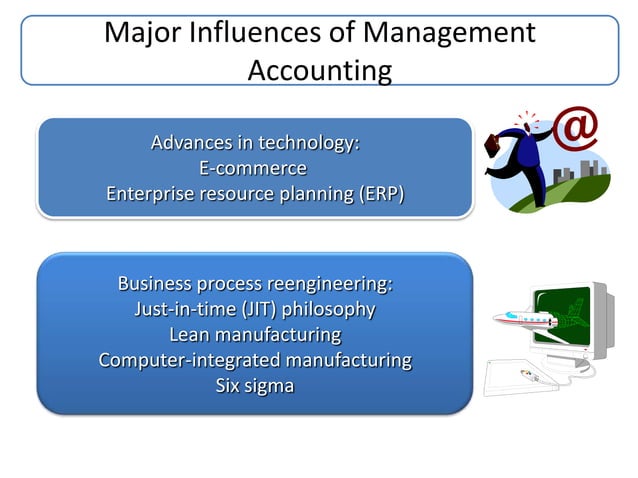 Major Influences of Management Accounting

Advances in technology:
E-commerce
Enterprise resource planning (ERP)

@

Business process reengineering:
Just-in-time (JIT) philosophy
Lean manufacturing
Computer-integrated manufacturing
Six sigma